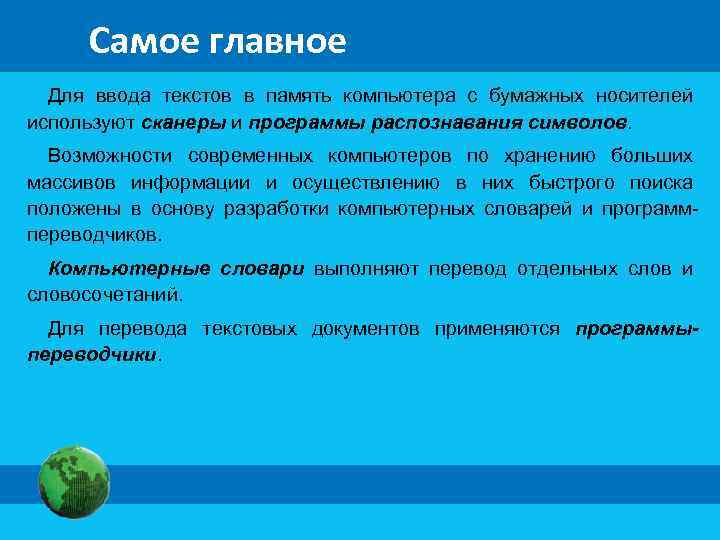 Самое главное

Для ввода текстов в память компьютера с бумажных носителей используют сканеры и программы распознавания символов.

Возможности современных компьютеров по хранению больших массивов информации и осуществлению в них быстрого поиска положены в основу разработки компьютерных словарей и программ-переводчиков.

Компьютерные словари выполняют перевод отдельных слов и словосочетаний.

Для перевода текстовых документов применяются программы-переводчики.